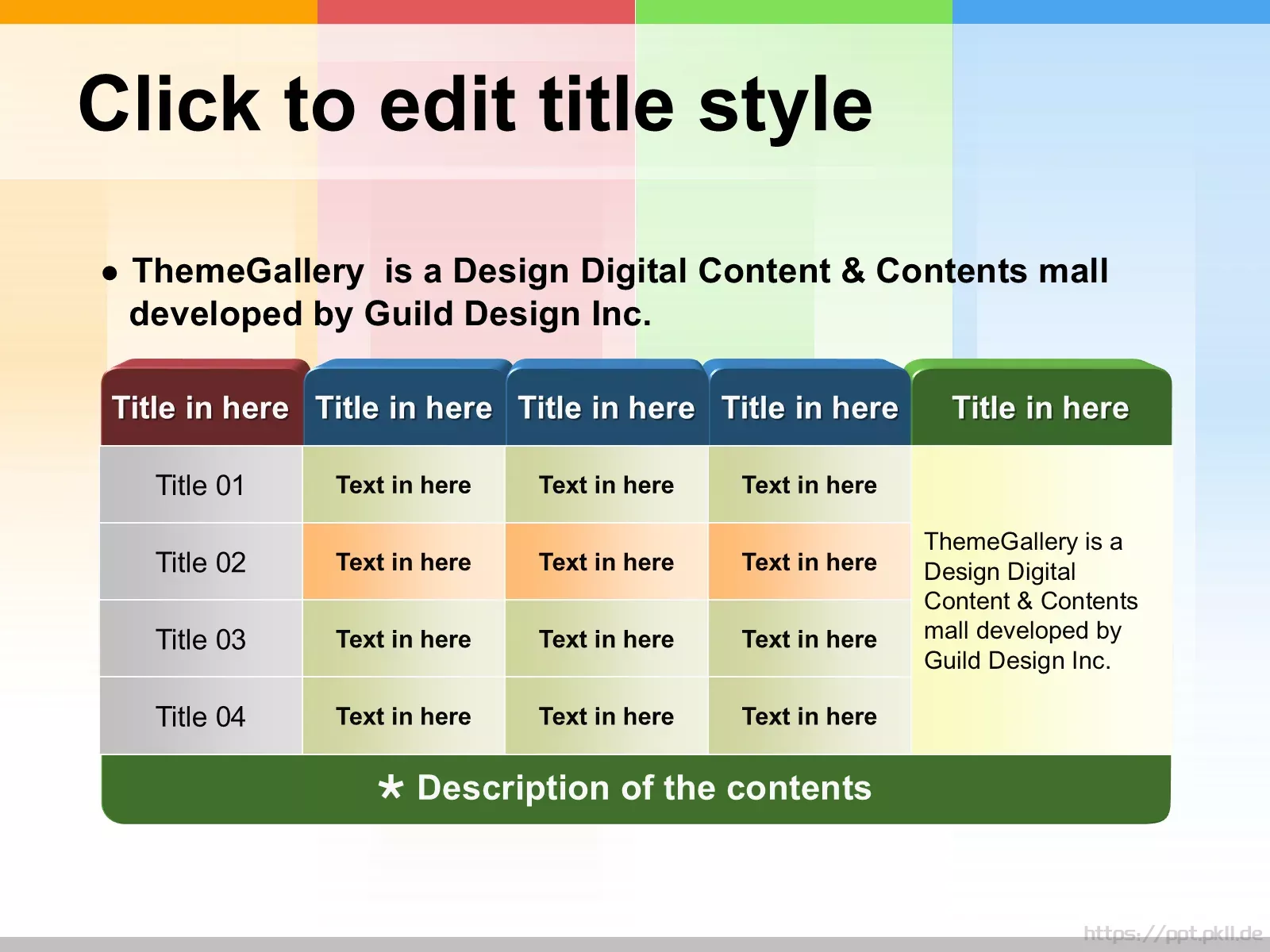 Click to edit title style

• ThemeGallery is a Design Digital Content & Contents mall developed by Guild Design Inc.

| Title in here | Title in here | Title in here | Title in here | Title in here |
|---|---|---|---|---|
| Title 01 | Text in here | Text in here | Text in here | ThemeGallery is a Design Digital Content & Contents mall developed by Guild Design Inc. |
| Title 02 | Text in here | Text in here | Text in here | |
| Title 03 | Text in here | Text in here | Text in here | |
| Title 04 | Text in here | Text in here | Text in here | |

★ Description of the contents

https://ppt.pkll.de